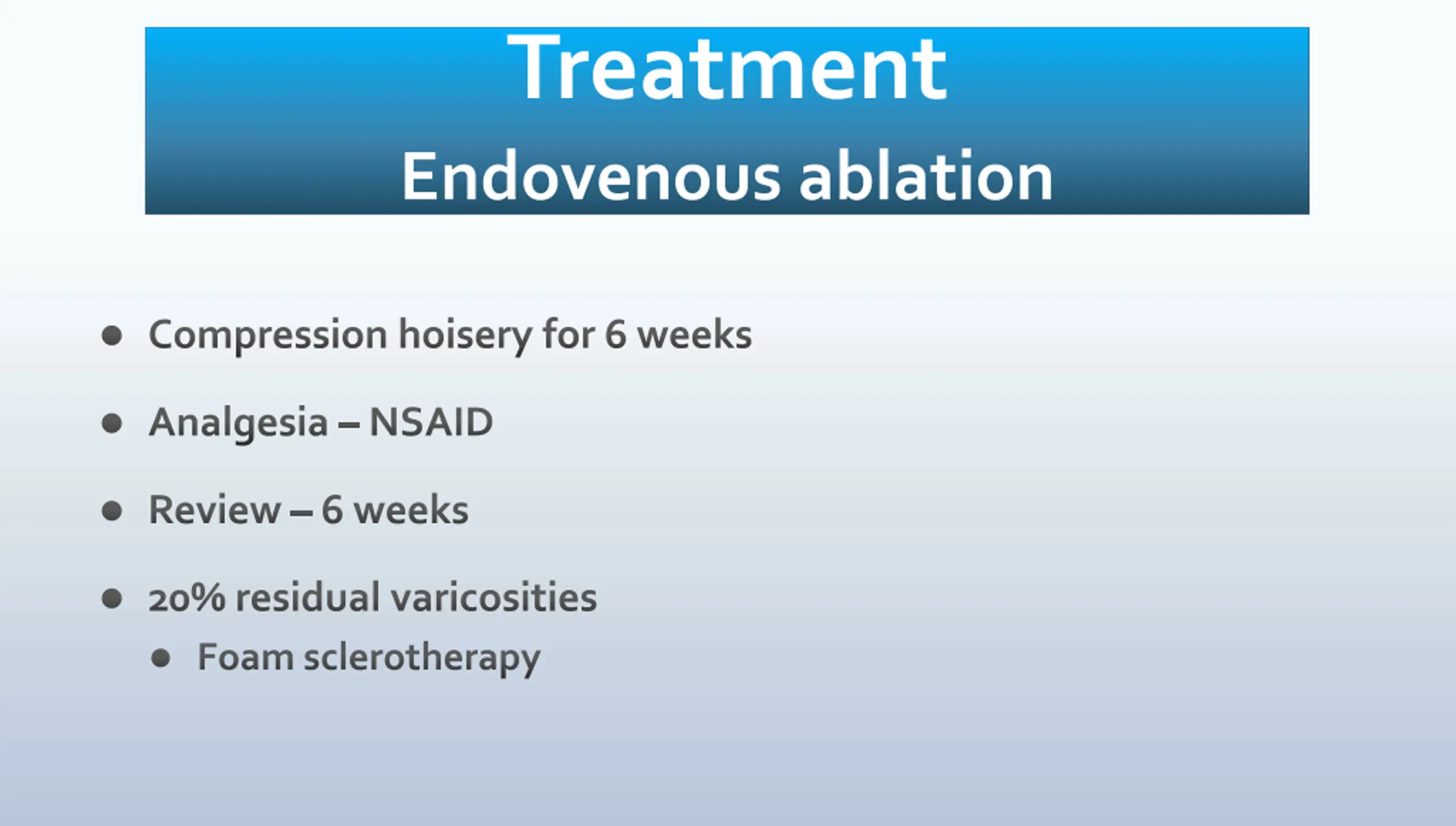 Treatment
Endovenous ablation

- Compression hoisery for 6 weeks
- Analgesia – NSAID
- Review – 6 weeks
- 20% residual varicosities
  - Foam sclerotherapy